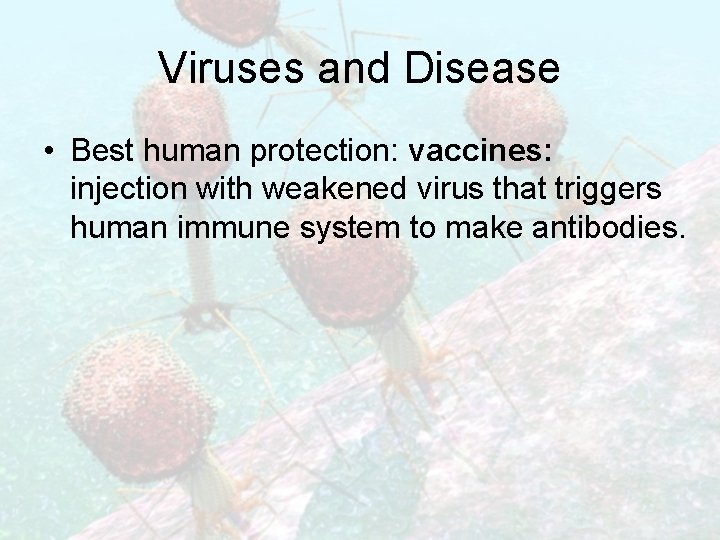 Viruses and Disease

• Best human protection: **vaccines:** injection with weakened virus that triggers human immune system to make antibodies.